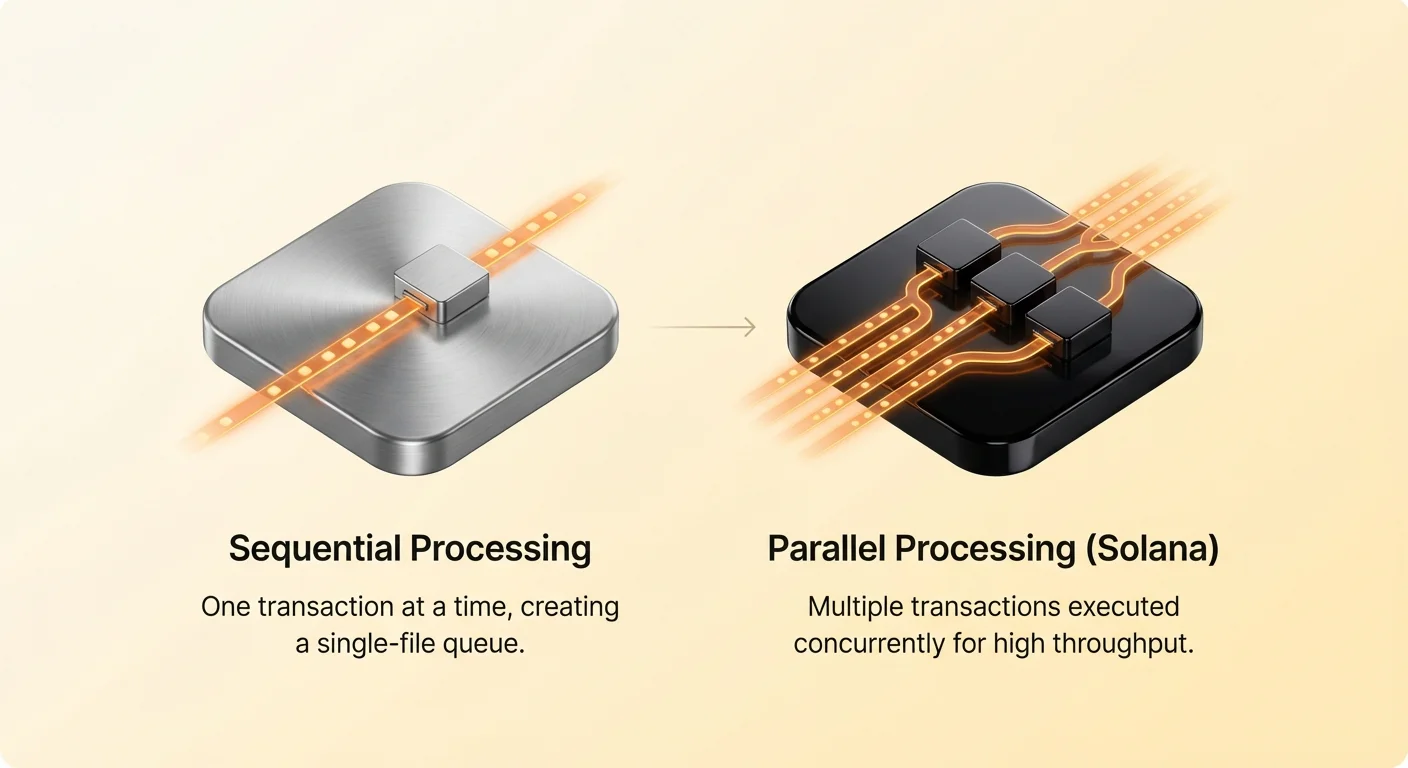 Sequential Processing

One transaction at a time, creating a single-file queue.

Parallel Processing (Solana)

Multiple transactions executed concurrently for high throughput.